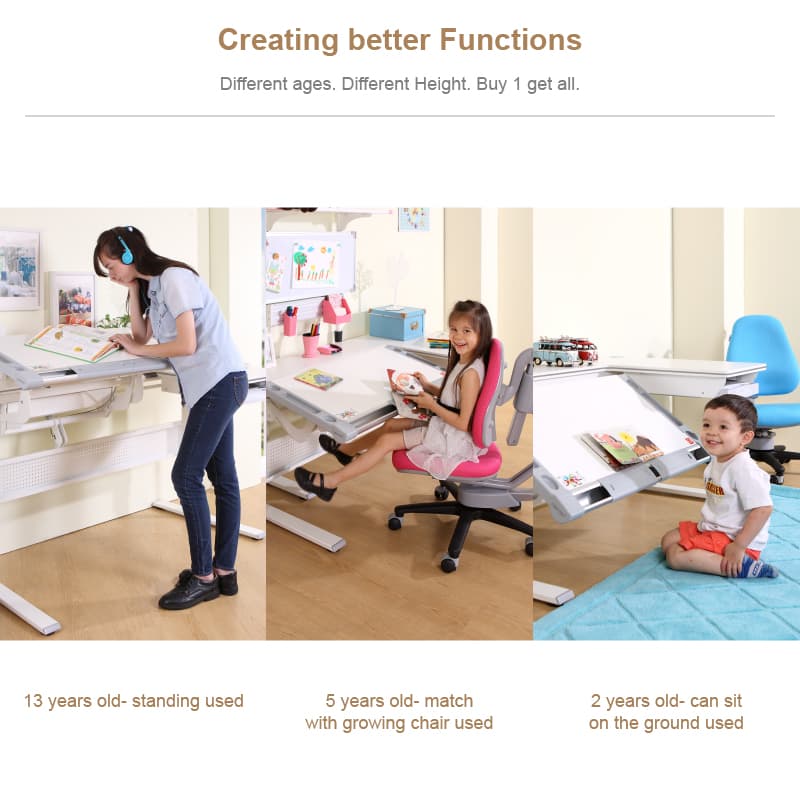 Creating better Functions

Different ages. Different Height. Buy 1 get all.

13 years old- standing used

5 years old- match with growing chair used

2 years old- can sit on the ground used